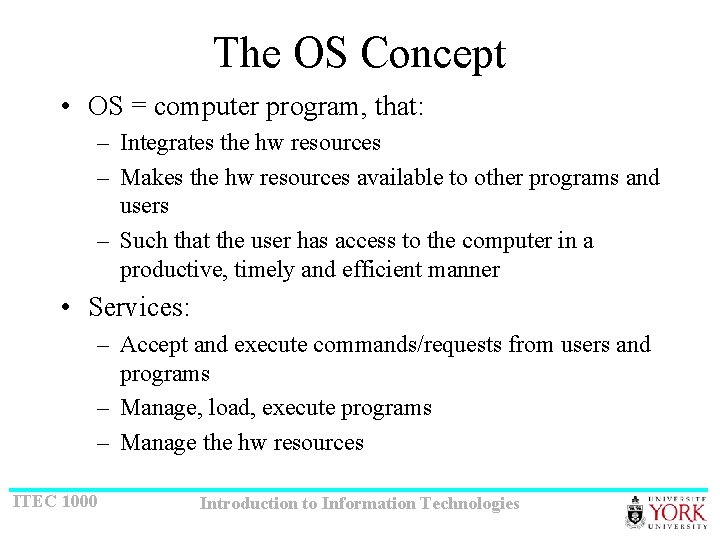 The OS Concept

• OS = computer program, that:
– Integrates the hw resources
– Makes the hw resources available to other programs and users
– Such that the user has access to the computer in a productive, timely and efficient manner

• Services:
– Accept and execute commands/requests from users and programs
– Manage, load, execute programs
– Manage the hw resources

ITEC 1000

Introduction to Information Technologies

UNIVERSITÉ YORK UNIVERSITY